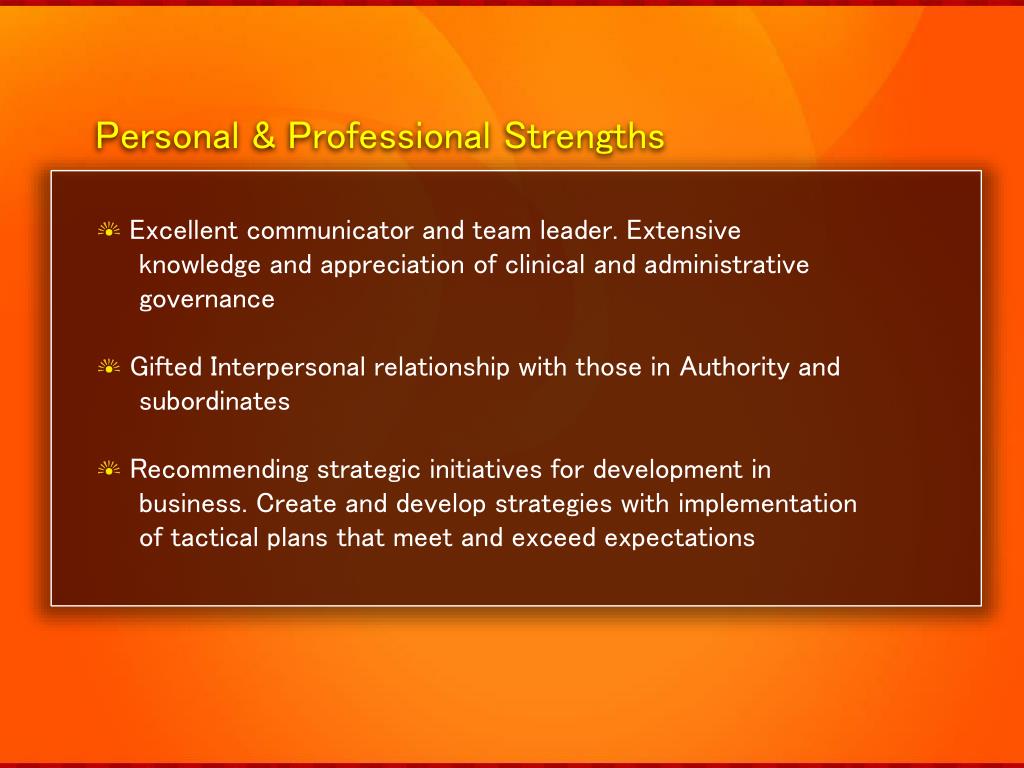 Personal & Professional Strengths

Excellent communicator and team leader. Extensive knowledge and appreciation of clinical and administrative governance

Gifted Interpersonal relationship with those in Authority and subordinates

Recommending strategic initiatives for development in business. Create and develop strategies with implementation of tactical plans that meet and exceed expectations